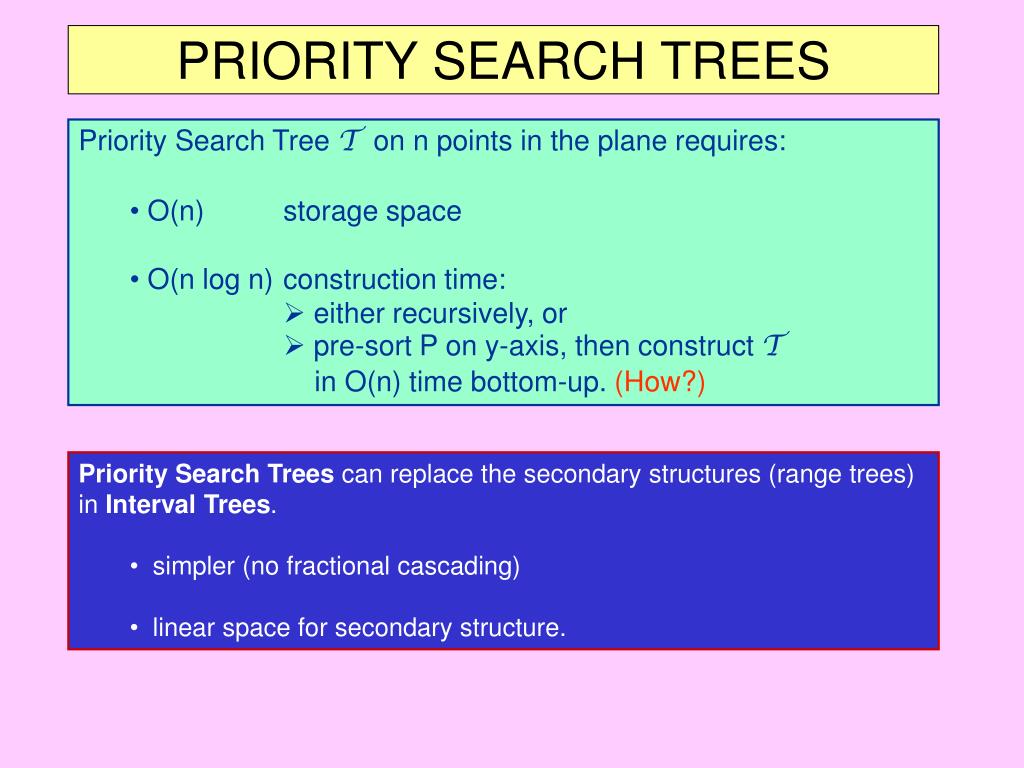 PRIORITY SEARCH TREES

Priority Search Tree $\mathcal{T}$ on n points in the plane requires:

• O(n) storage space

• O(n log n) construction time:
➢ either recursively, or
➢ pre-sort P on y-axis, then construct $\mathcal{T}$ in O(n) time bottom-up. (How?)

Priority Search Trees can replace the secondary structures (range trees) in Interval Trees.

• simpler (no fractional cascading)

• linear space for secondary structure.